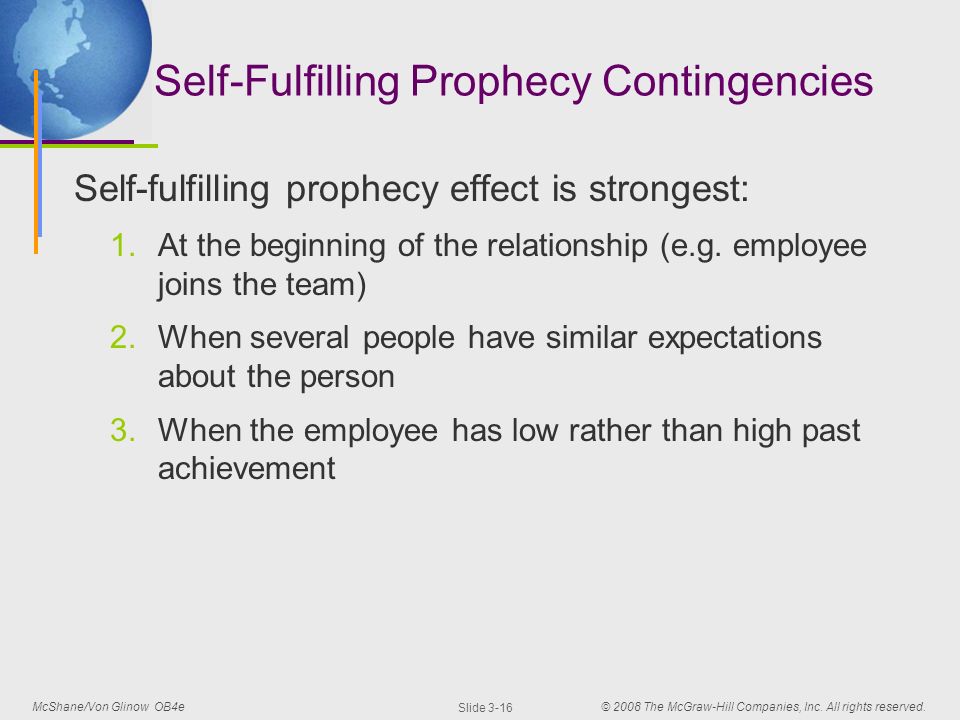 Self-Fulfilling Prophecy Contingencies

Self-fulfilling prophecy effect is strongest:

1. At the beginning of the relationship (e.g. employee joins the team)

2. When several people have similar expectations about the person

3. When the employee has low rather than high past achievement

McShane/Von Glinow OB4e

Slide 3-16

© 2008 The McGraw-Hill Companies, Inc. All rights reserved.